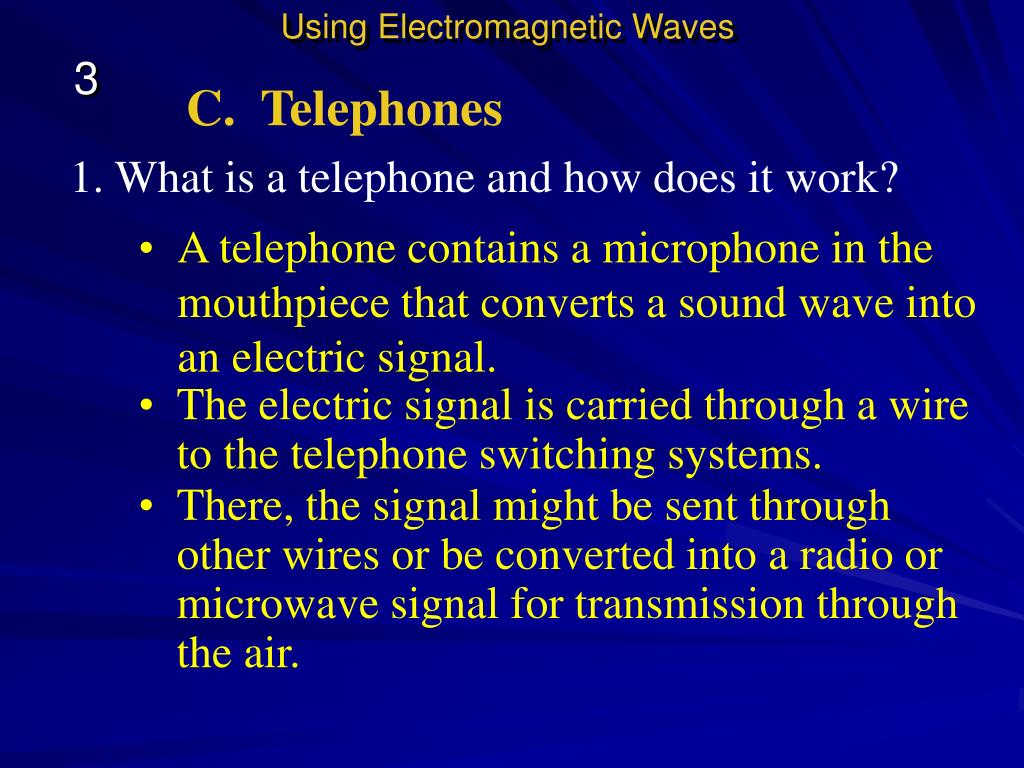 Using Electromagnetic Waves

3

C. Telephones

1. What is a telephone and how does it work?

• A telephone contains a microphone in the mouthpiece that converts a sound wave into an electric signal.

• The electric signal is carried through a wire to the telephone switching systems.

• There, the signal might be sent through other wires or be converted into a radio or microwave signal for transmission through the air.